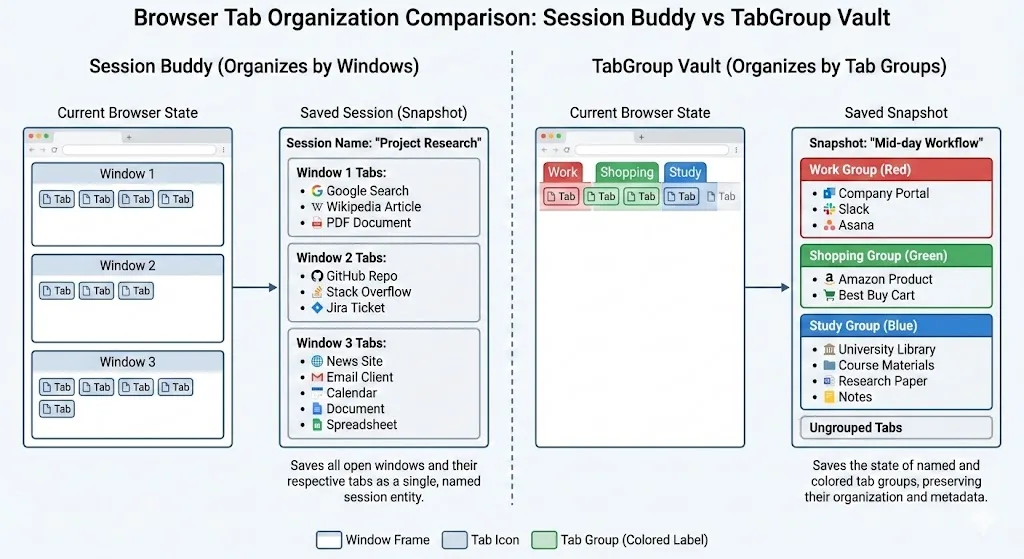 Browser Tab Organization Comparison: Session Buddy vs TabGroup Vault

Session Buddy (Organizes by Windows)

Current Browser State

Window 1
Tab Tab Tab Tab

Window 2
Tab Tab Tab

Window 3
Tab Tab Tab Tab
Tab

Saved Session (Snapshot)

Session Name: "Project Research"

Window 1 Tabs:
- Google Search
- Wikipedia Article
- PDF Document

Window 2 Tabs:
- GitHub Repo
- Stack Overflow
- Jira Ticket

Window 3 Tabs:
- News Site
- Email Client
- Calendar
- Document
- Spreadsheet

Saves all open windows and their respective tabs as a single, named session entity.

TabGroup Vault (Organizes by Tab Groups)

Current Browser State

Work Shopping Study
Tab Tab Tab Tab Tab

Saved Snapshot

Snapshot: "Mid-day Workflow"

Work Group (Red)
- Company Portal
- Slack
- Asana

Shopping Group (Green)
- Amazon Product
- Best Buy Cart

Study Group (Blue)
- University Library
- Course Materials
- Research Paper
- Notes

Ungrouped Tabs

Saves the state of named and colored tab groups, preserving their organization and metadata.

Window Frame Tab Icon Tab Group (Colored Label)